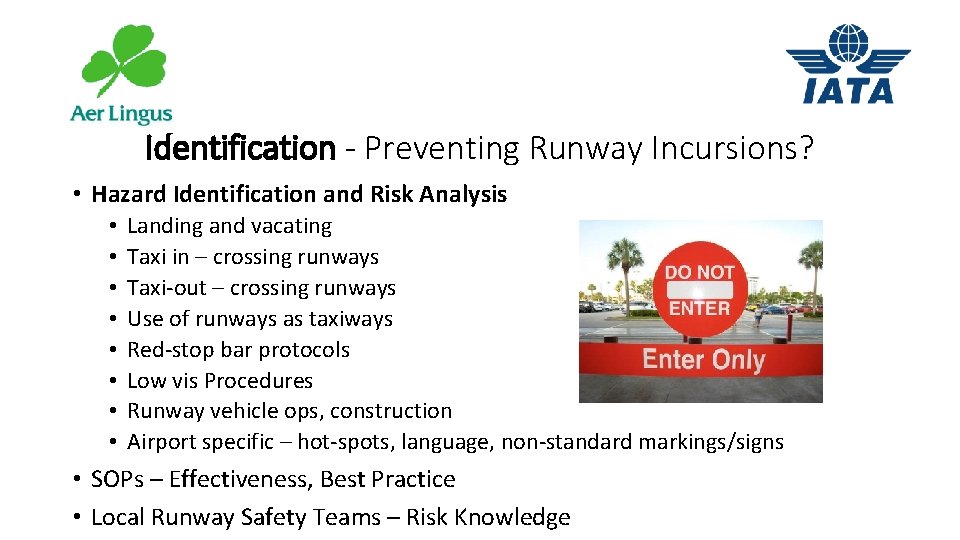 Aer Lingus

IATA

Identification - Preventing Runway Incursions?

• Hazard Identification and Risk Analysis
  • Landing and vacating
  • Taxi in – crossing runways
  • Taxi-out – crossing runways
  • Use of runways as taxiways
  • Red-stop bar protocols
  • Low vis Procedures
  • Runway vehicle ops, construction
  • Airport specific – hot-spots, language, non-standard markings/signs

DO NOT ENTER

Enter Only

• SOPs – Effectiveness, Best Practice
• Local Runway Safety Teams – Risk Knowledge